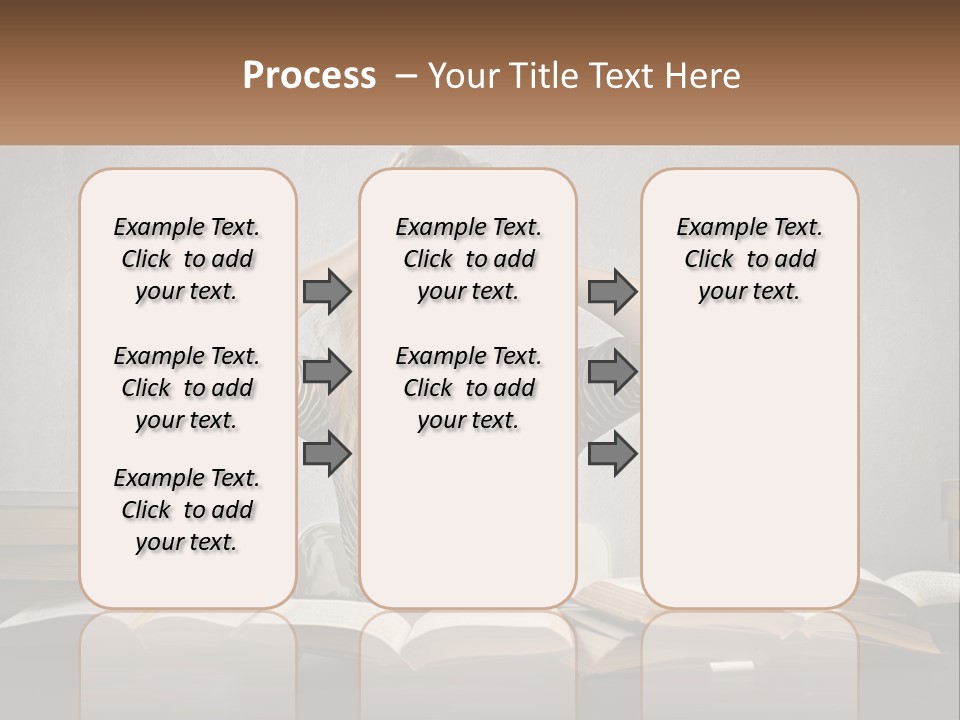 Process – Your Title Text Here

Example Text. Click to add your text.

Example Text. Click to add your text.

Example Text. Click to add your text.

Example Text. Click to add your text.

Example Text. Click to add your text.

Example Text. Click to add your text.